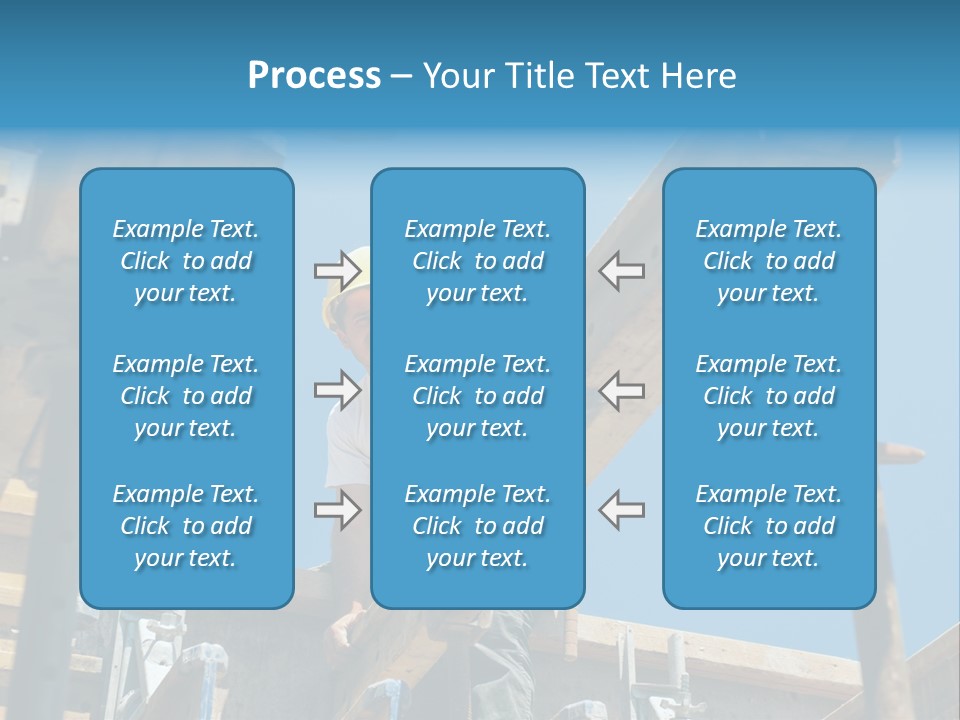 Process – Your Title Text Here

Example Text. Click to add your text.

Example Text. Click to add your text.

Example Text. Click to add your text.

Example Text. Click to add your text.

Example Text. Click to add your text.

Example Text. Click to add your text.

Example Text. Click to add your text.

Example Text. Click to add your text.

Example Text. Click to add your text.